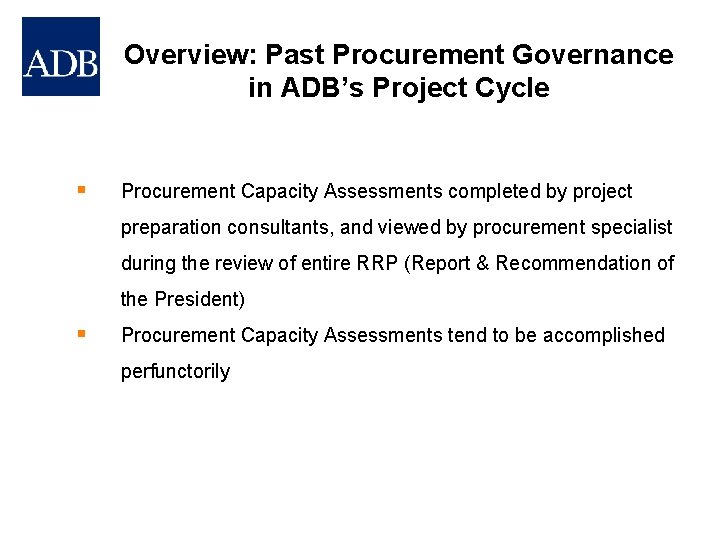 ADB

Overview: Past Procurement Governance in ADB's Project Cycle

▪ Procurement Capacity Assessments completed by project preparation consultants, and viewed by procurement specialist during the review of entire RRP (Report & Recommendation of the President)

▪ Procurement Capacity Assessments tend to be accomplished perfunctorily